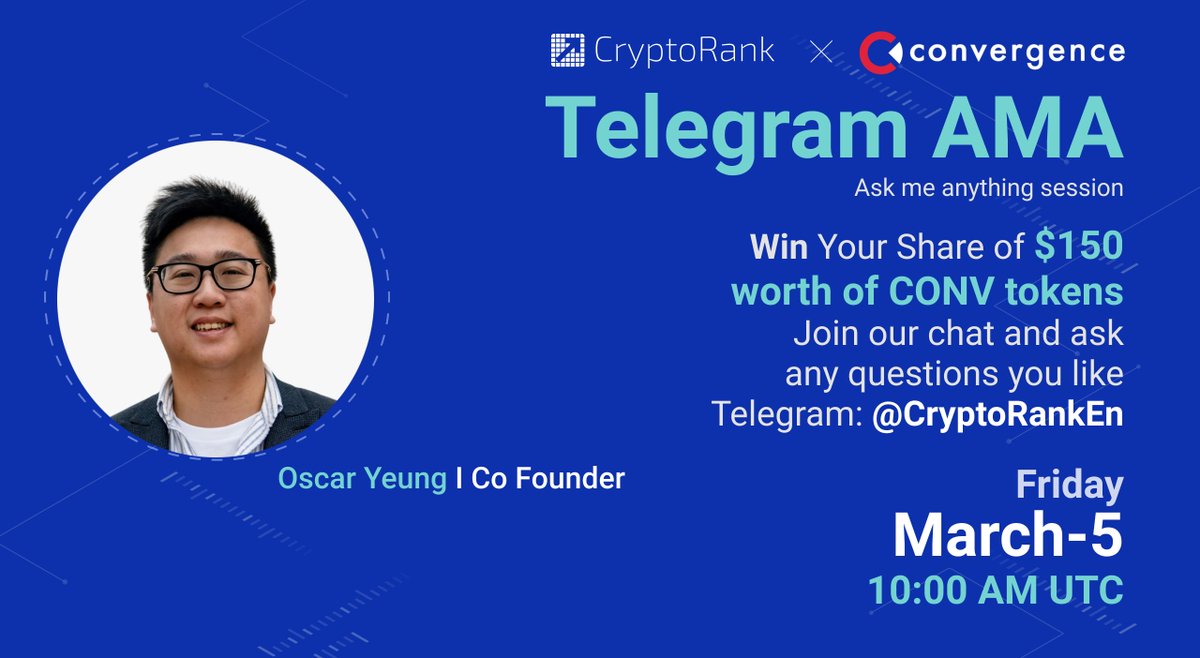 CryptoRank × convergence

Telegram AMA

Ask me anything session

Win Your Share of $150 worth of CONV tokens

Join our chat and ask any questions you like

Telegram: @CryptoRankEn

Oscar Yeung I Co Founder

Friday

March-5

10:00 AM UTC